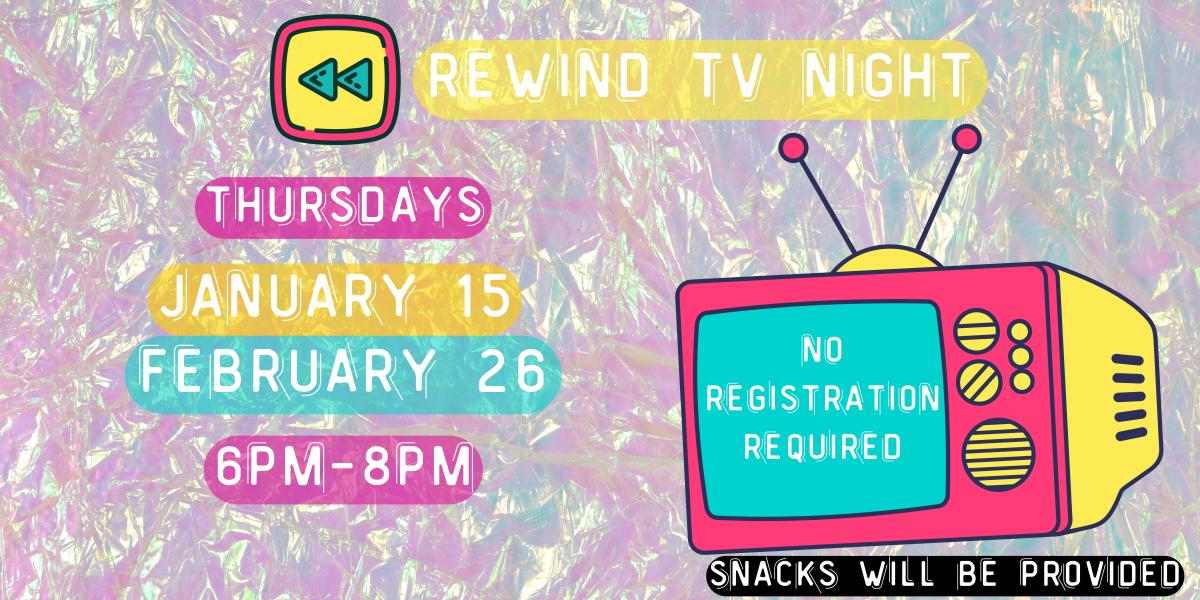 REWIND TV NIGHT

THURSDAYS

JANUARY 15

FEBRUARY 26

6PM-8PM

NO REGISTRATION REQUIRED

SNACKS WILL BE PROVIDED